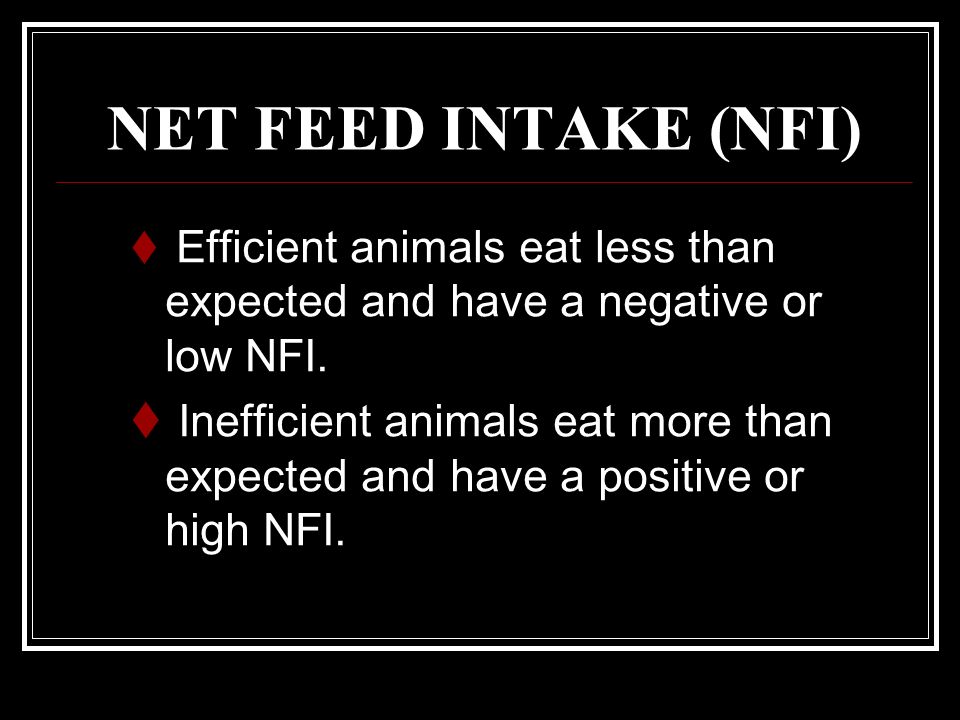 NET FEED INTAKE (NFI)

♦ Efficient animals eat less than expected and have a negative or low NFI.

♦ Inefficient animals eat more than expected and have a positive or high NFI.